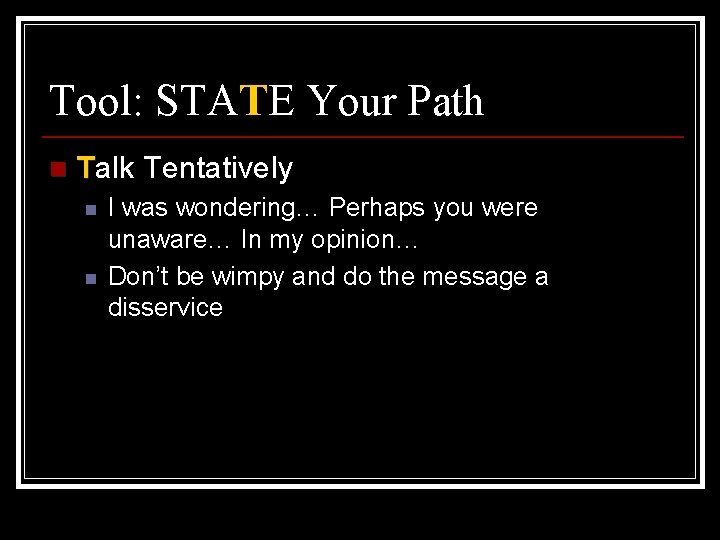 Tool: STATE Your Path

• Talk Tentatively
• I was wondering… Perhaps you were unaware… In my opinion…
• Don't be wimpy and do the message a disservice